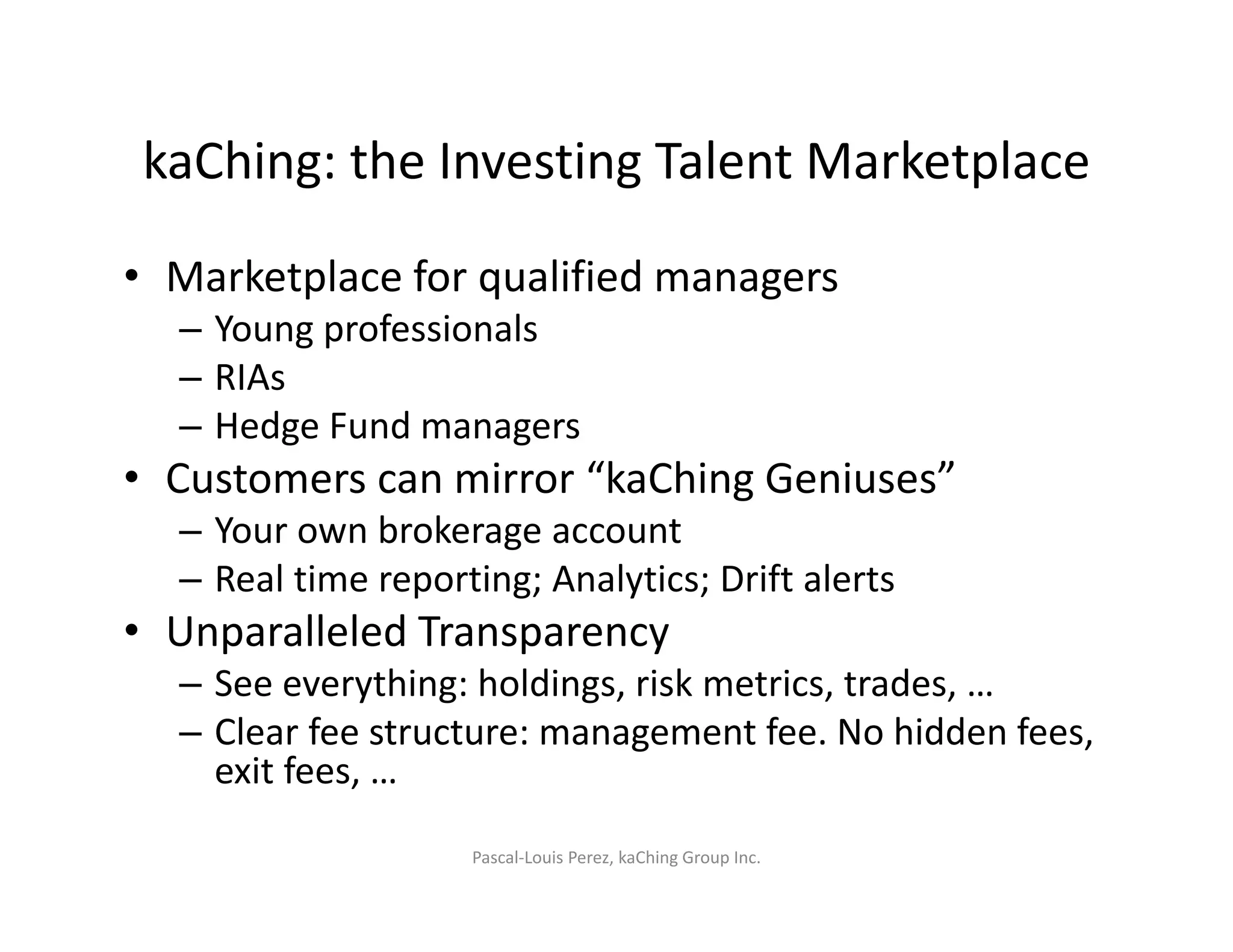 kaChing: the Investing Talent Marketplace

• Marketplace for qualified managers
– Young professionals
– RIAs
– Hedge Fund managers
• Customers can mirror “kaChing Geniuses”
– Your own brokerage account
– Real time reporting; Analytics; Drift alerts
• Unparalleled Transparency
– See everything: holdings, risk metrics, trades, …
– Clear fee structure: management fee. No hidden fees, exit fees, …

Pascal-Louis Perez, kaChing Group Inc.